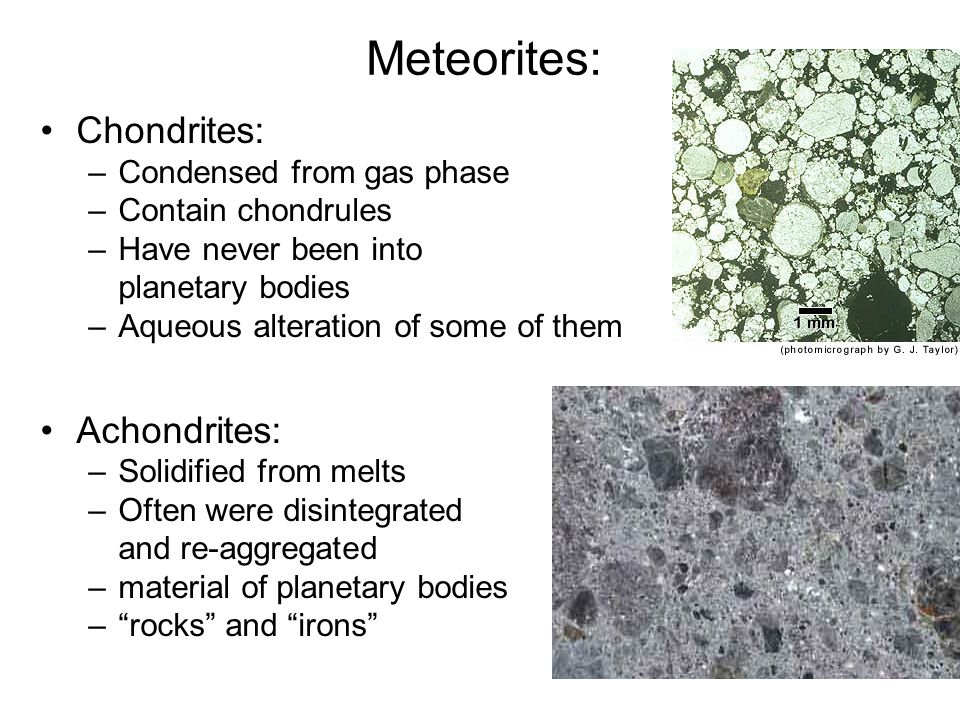 Meteorites:

• Chondrites:
– Condensed from gas phase
– Contain chondrules
– Have never been into planetary bodies
– Aqueous alteration of some of them

1 mm
(photomicrograph by G. J. Taylor)

• Achondrites:
– Solidified from melts
– Often were disintegrated and re-aggregated
– material of planetary bodies
– “rocks” and “irons”